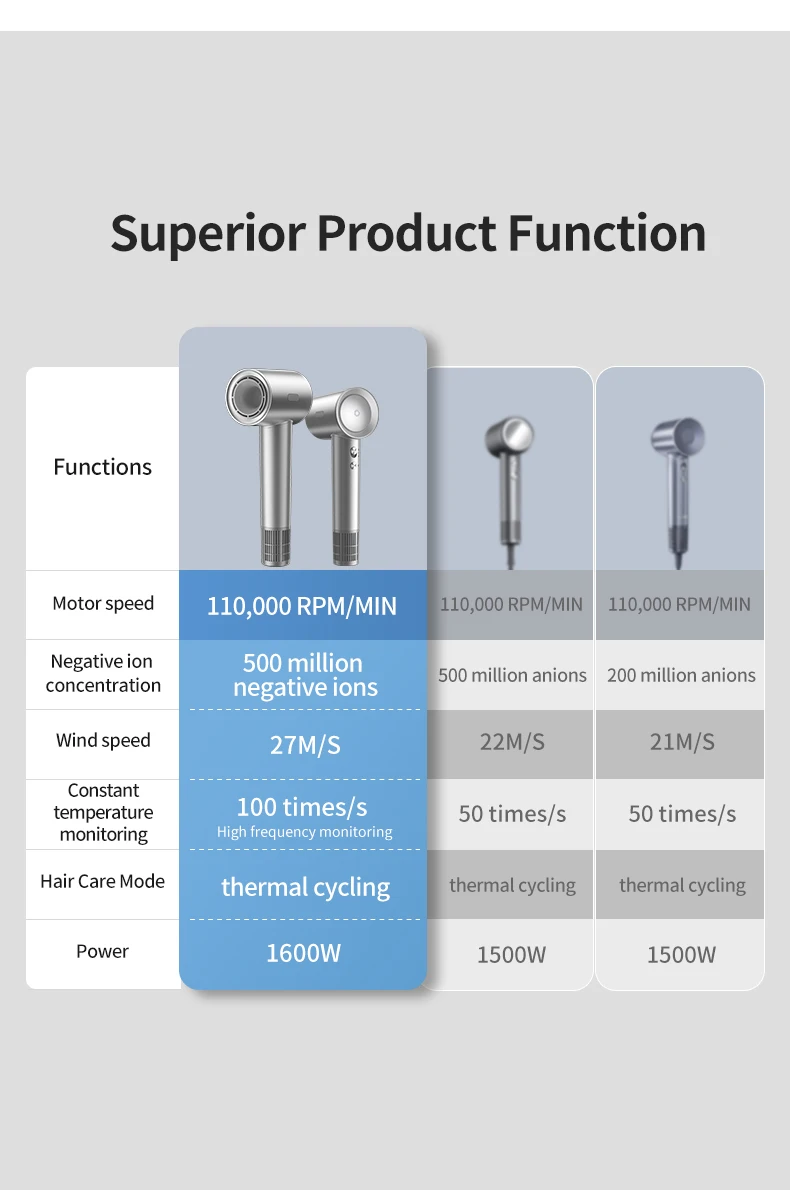 Superior Product Function

| Functions | | | |
|---|---|---|---|
| Motor speed | 110,000 RPM/MIN | 110,000 RPM/MIN | 110,000 RPM/MIN |
| Negative ion concentration | 500 million negative ions | 500 million anions | 200 million anions |
| Wind speed | 27M/S | 22M/S | 21M/S |
| Constant temperature monitoring | 100 times/s High frequency monitoring | 50 times/s | 50 times/s |
| Hair Care Mode | thermal cycling | thermal cycling | thermal cycling |
| Power | 1600W | 1500W | 1500W |